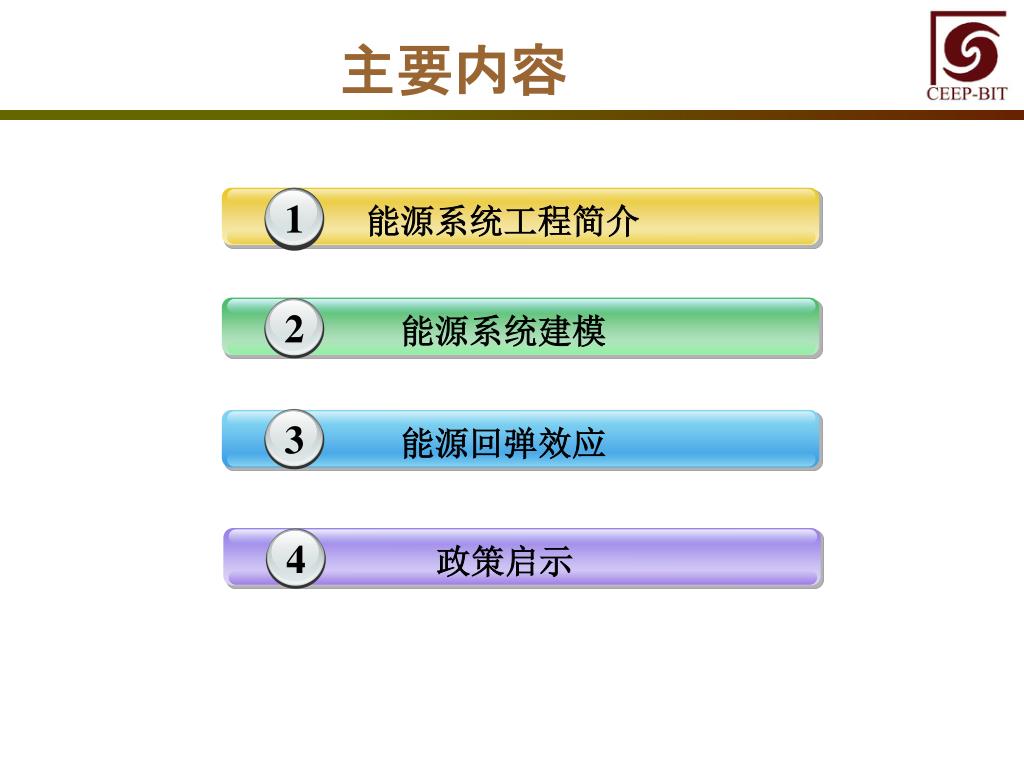 主要内容

CEEP-BIT

1 能源系统工程简介

2 能源系统建模

3 能源回弹效应

4 政策启示